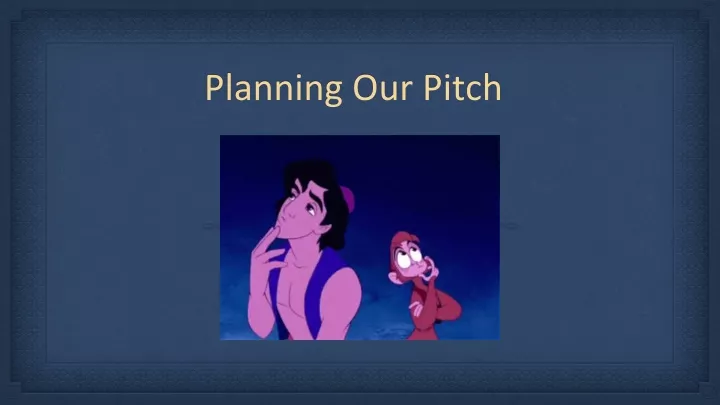 Planning Our Pitch